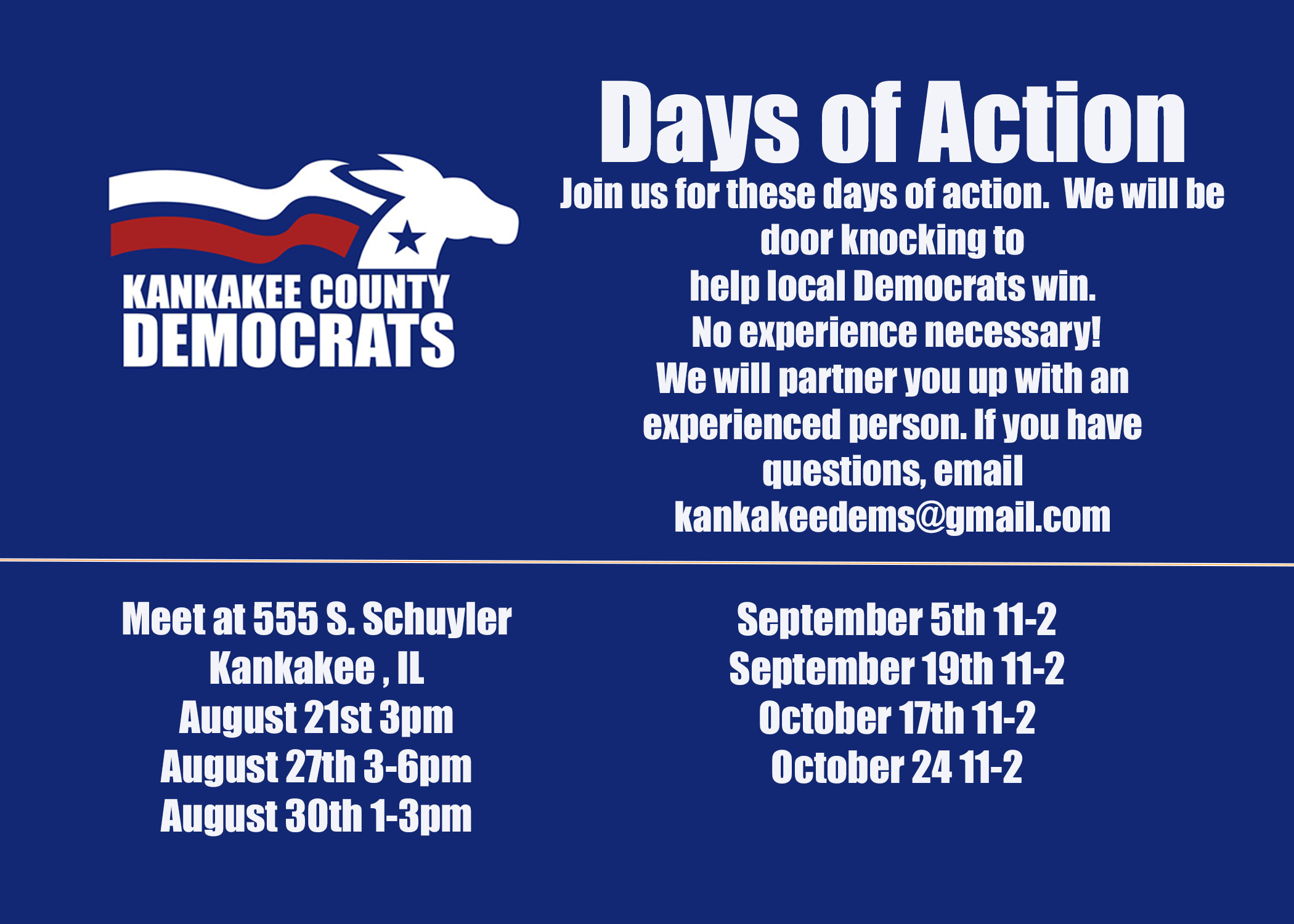 KANKAKEE COUNTY DEMOCRATS

Days of Action

Join us for these days of action. We will be door knocking to help local Democrats win. No experience necessary! We will partner you up with an experienced person. If you have questions, email kankakeedems@gmail.com

Meet at 555 S. Schuyler
Kankakee , IL
August 21st 3pm
August 27th 3-6pm
August 30th 1-3pm

September 5th 11-2
September 19th 11-2
October 17th 11-2
October 24 11-2